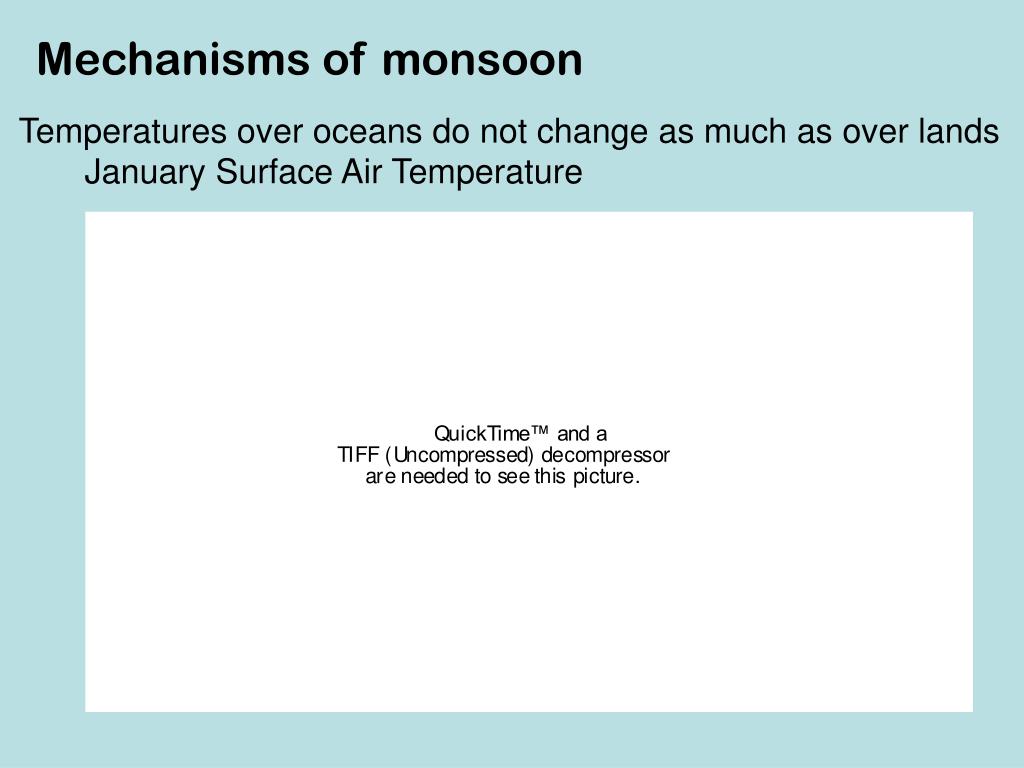 Mechanisms of monsoon

Temperatures over oceans do not change as much as over lands
January Surface Air Temperature

QuickTime™ and a
TIFF (Uncompressed) decompressor
are needed to see this picture.